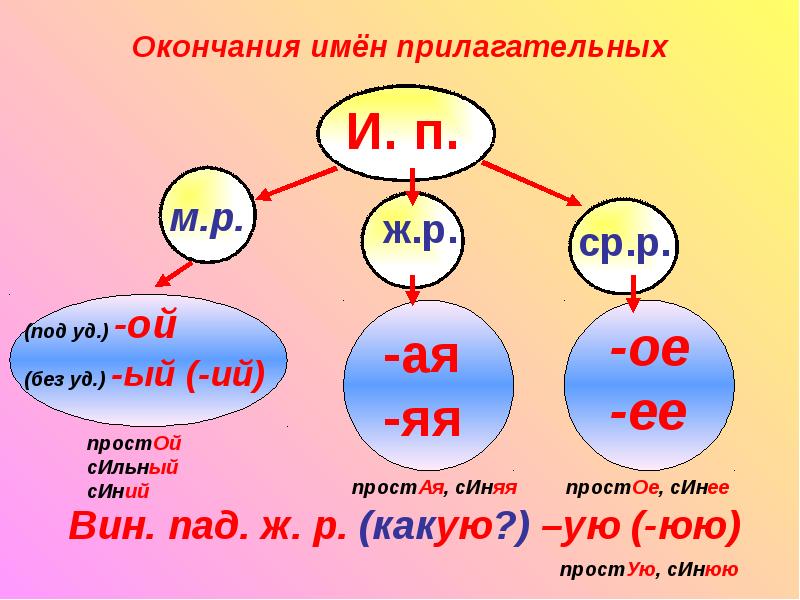 Окончания имён прилагательных

И. п.

м.р.

ж.р.

ср.р.

(под уд.) -ой

(без уд.) -ый (-ий)

-ая
-яя

-ое
-ее

простОй
сИльный
сИний

простАя, сИняя

простОе, сИнее

Вин. пад. ж. р. (какую?) –ую (-юю)

простУю, сИнюю